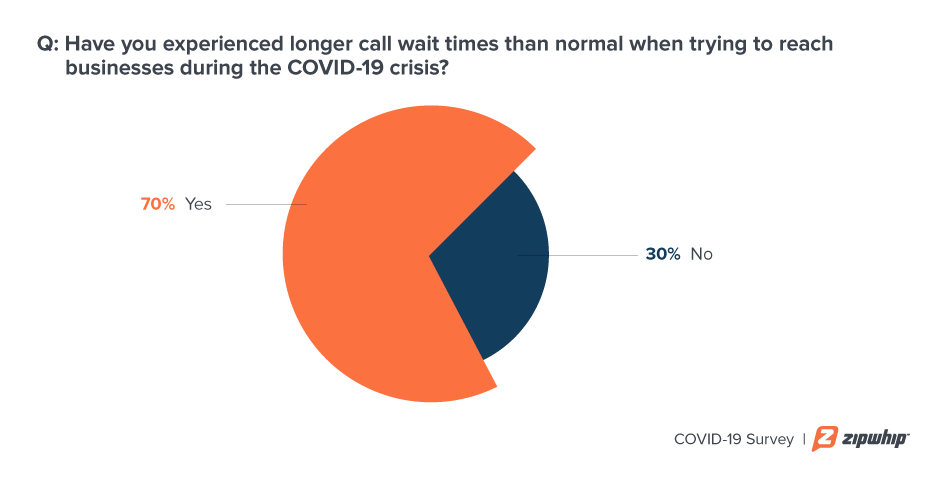 Q: Have you experienced longer call wait times than normal when trying to reach businesses during the COVID-19 crisis?

70% Yes

30% No

COVID-19 Survey | zipwhip